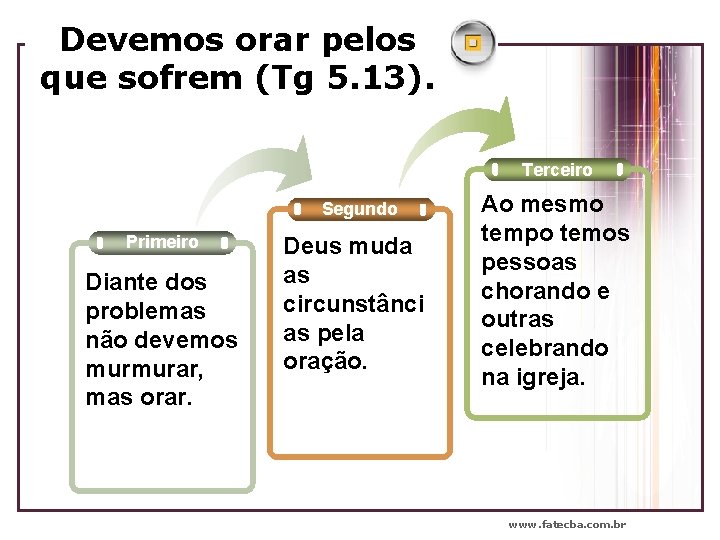 Devemos orar pelos que sofrem (Tg 5.13).

Primeiro

Diante dos problemas não devemos murmurar, mas orar.

Segundo

Deus muda as circunstânci as pela oração.

Terceiro

Ao mesmo tempo temos pessoas chorando e outras celebrando na igreja.

www.fatecba.com.br